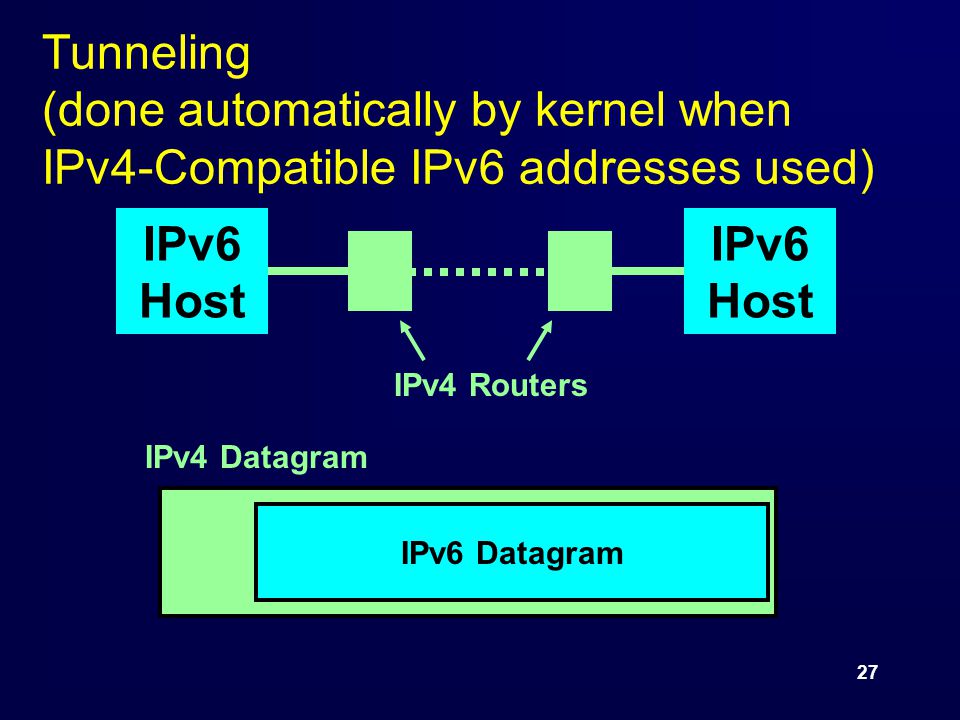 Tunneling
(done automatically by kernel when IPv4-Compatible IPv6 addresses used)

IPv6 Host

IPv6 Host

IPv4 Routers

IPv4 Datagram

IPv6 Datagram

27